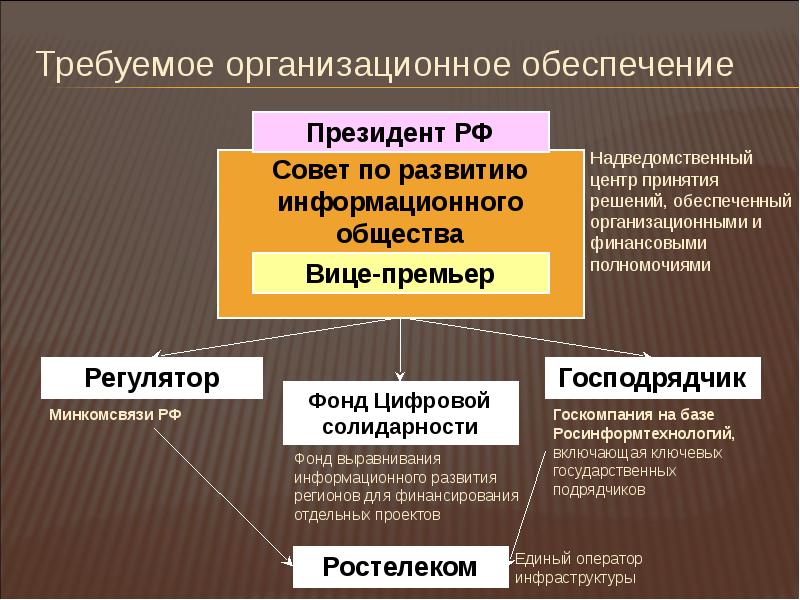 Требуемое организационное обеспечение

Президент РФ

Совет по развитию информационного общества

Вице-премьер

Надведомственный центр принятия решений, обеспеченный организационными и финансовыми полномочиями

Регулятор

Минкомсвязи РФ

Фонд Цифровой солидарности

Фонд выравнивания информационного развития регионов для финансирования отдельных проектов

Господрядчик

Госкомпания на базе Росинформтехнологий, включающая ключевых государственных подрядчиков

Ростелеком

Единый оператор инфраструктуры